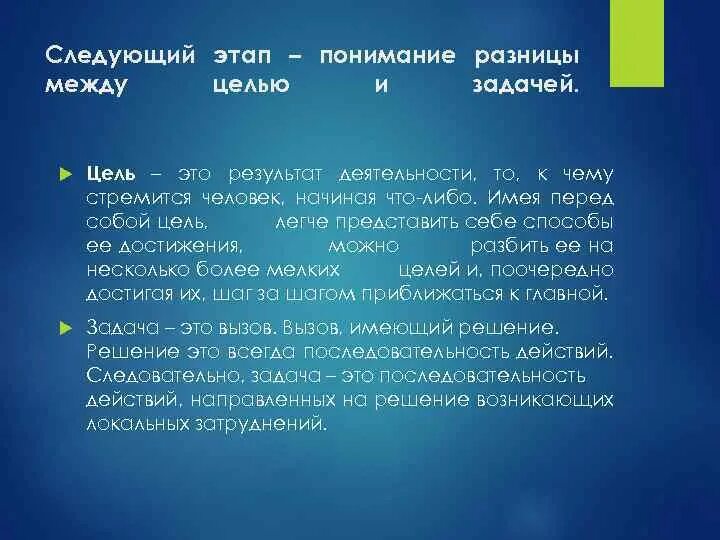 Следующий этап – понимание разницы между целью и задачей.

Цель – это результат деятельности, то, к чему стремится человек, начиная что-либо. Имея перед собой цель, легче представить себе способы ее достижения, можно разбить ее на несколько более мелких целей и, поочередно достигая их, шаг за шагом приближаться к главной.

Задача – это вызов. Вызов, имеющий решение. Решение это всегда последовательность действий. Следовательно, задача – это последовательность действий, направленных на решение возникающих локальных затруднений.